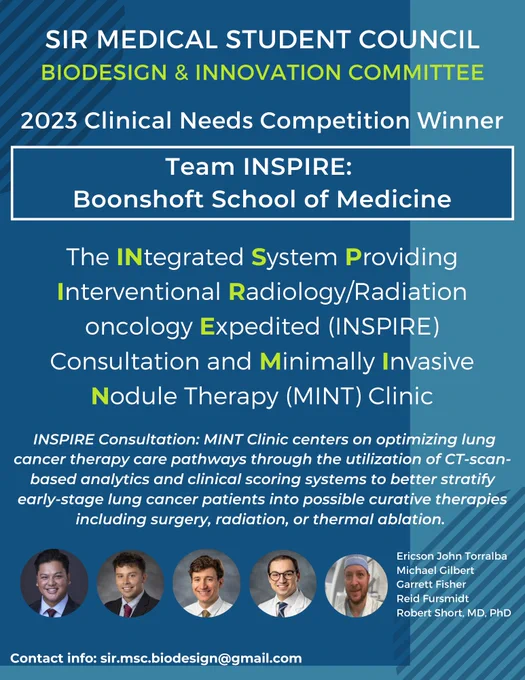 SIR MEDICAL STUDENT COUNCIL
BIODESIGN & INNOVATION COMMITTEE

2023 Clinical Needs Competition Winner

Team INSPIRE:
Boonshoft School of Medicine

The INtegrated System Providing Interventional Radiology/Radiation oncology Expedited (INSPIRE) Consultation and Minimally Invasive Nodule Therapy (MINT) Clinic

INSPIRE Consultation: MINT Clinic centers on optimizing lung cancer therapy care pathways through the utilization of CT-scan-based analytics and clinical scoring systems to better stratify early-stage lung cancer patients into possible curative therapies including surgery, radiation, or thermal ablation.

Ericson John Torralba
Michael Gilbert
Garrett Fisher
Reid Fursmidt
Robert Short, MD, PhD

Contact info: sir.msc.biodesign@gmail.com